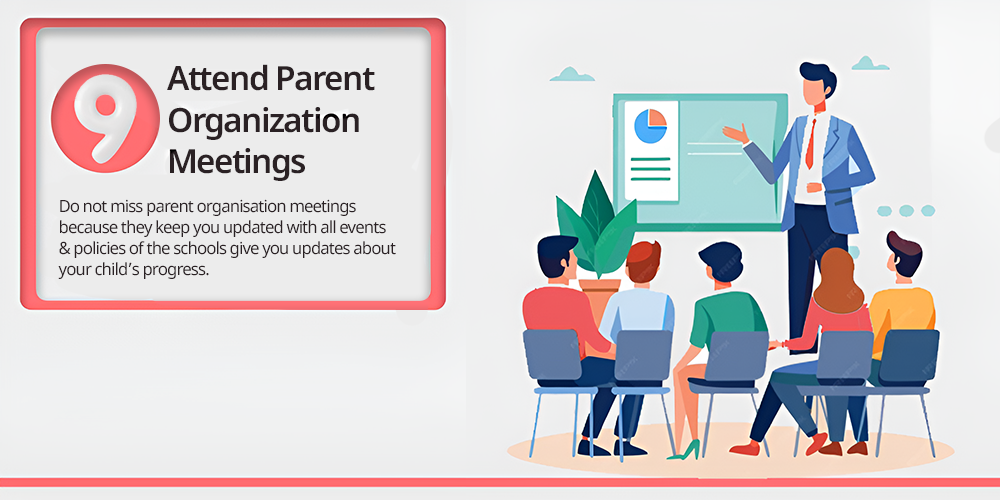 9

Attend Parent Organization Meetings

Do not miss parent organisation meetings because they keep you updated with all events & policies of the schools give you updates about your child's progress.